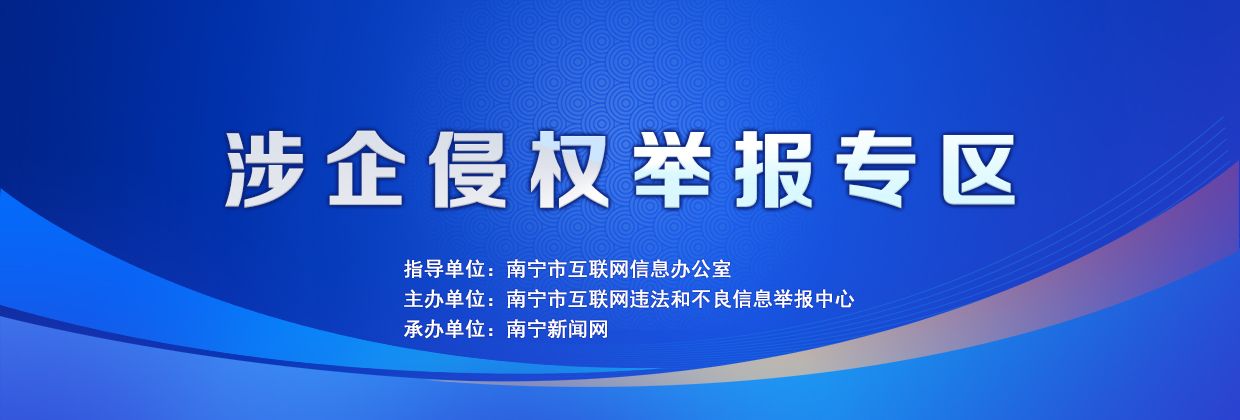 涉企侵权举报专区

指导单位：南宁市互联网信息办公室
主办单位：南宁市互联网违法和不良信息举报中心
承办单位：南宁新闻网